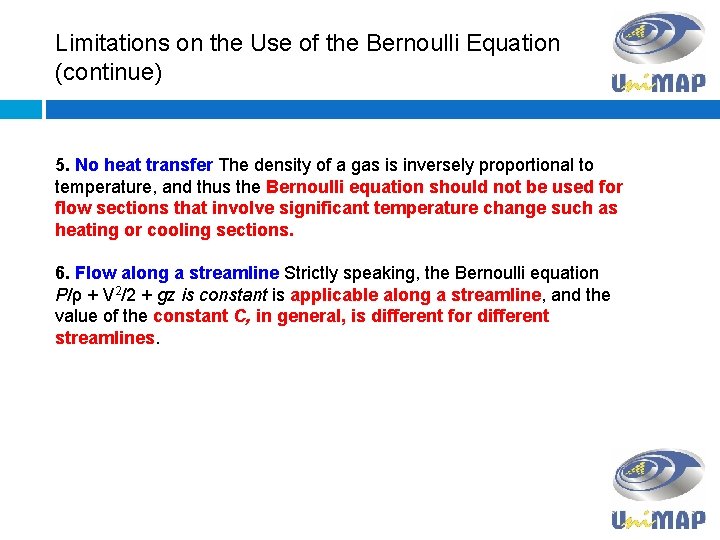 Limitations on the Use of the Bernoulli Equation (continue)

UniMAP

5. No heat transfer The density of a gas is inversely proportional to temperature, and thus the Bernoulli equation should not be used for flow sections that involve significant temperature change such as heating or cooling sections.

6. Flow along a streamline Strictly speaking, the Bernoulli equation $P/\rho + V^2/2 + gz$ is constant is applicable along a streamline, and the value of the constant C, in general, is different for different streamlines.

UniMAP